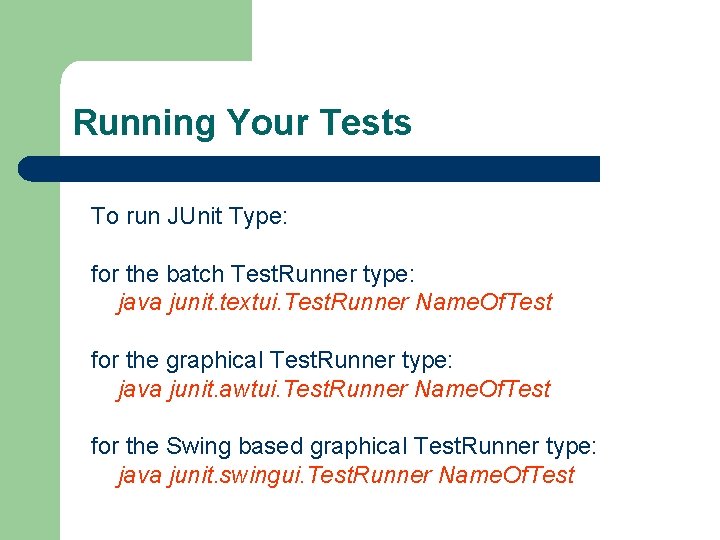 Running Your Tests

To run JUnit Type:

for the batch TestRunner type:
java junit.textui.TestRunner NameOfTest

for the graphical TestRunner type:
java junit.awtui.TestRunner NameOfTest

for the Swing based graphical TestRunner type:
java junit.swingui.TestRunner NameOfTest